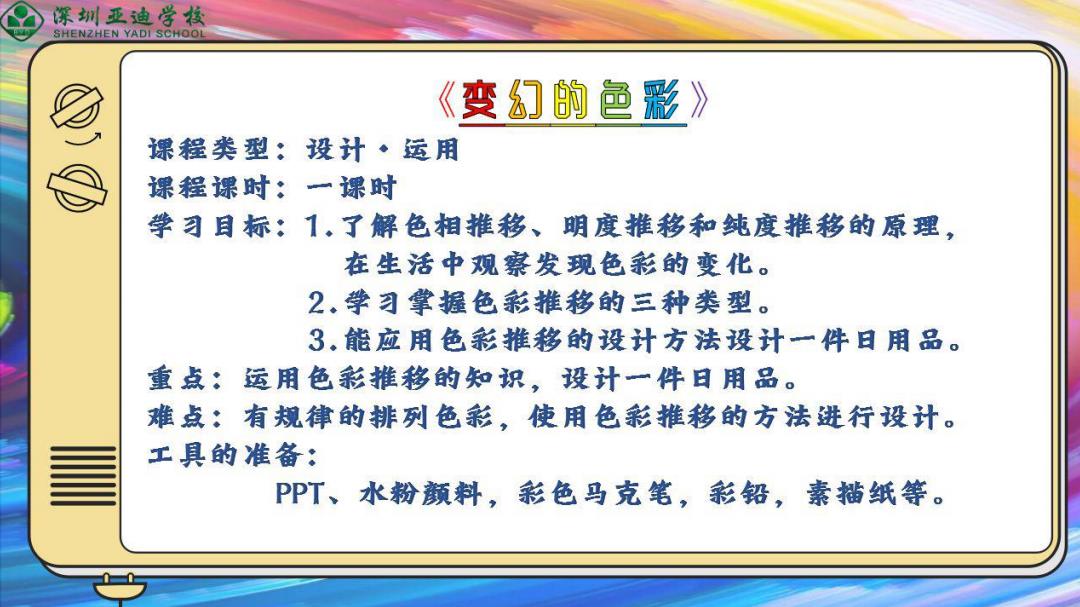 深圳亚迪学校
SHENZHEN YADI SCHOOL

《变幻的色彩》

课程类型：设计·运用
课程课时：一课时
学习目标：1.了解色相推移、明度推移和纯度推移的原理，在生活中观察发现色彩的变化。
2.学习掌握色彩推移的三种类型。
3.能应用色彩推移的设计方法设计一件日用品。
重点：运用色彩推移的知识，设计一件日用品。
难点：有规律的排列色彩，使用色彩推移的方法进行设计。
工具的准备：
PPT、水粉颜料，彩色马克笔，彩铅，素描纸等。